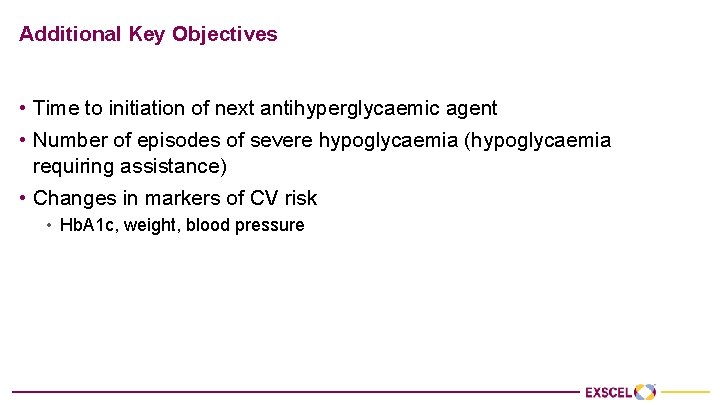 Additional Key Objectives

• Time to initiation of next antihyperglycaemic agent
• Number of episodes of severe hypoglycaemia (hypoglycaemia requiring assistance)
• Changes in markers of CV risk
  • HbA1c, weight, blood pressure

EXSCEL